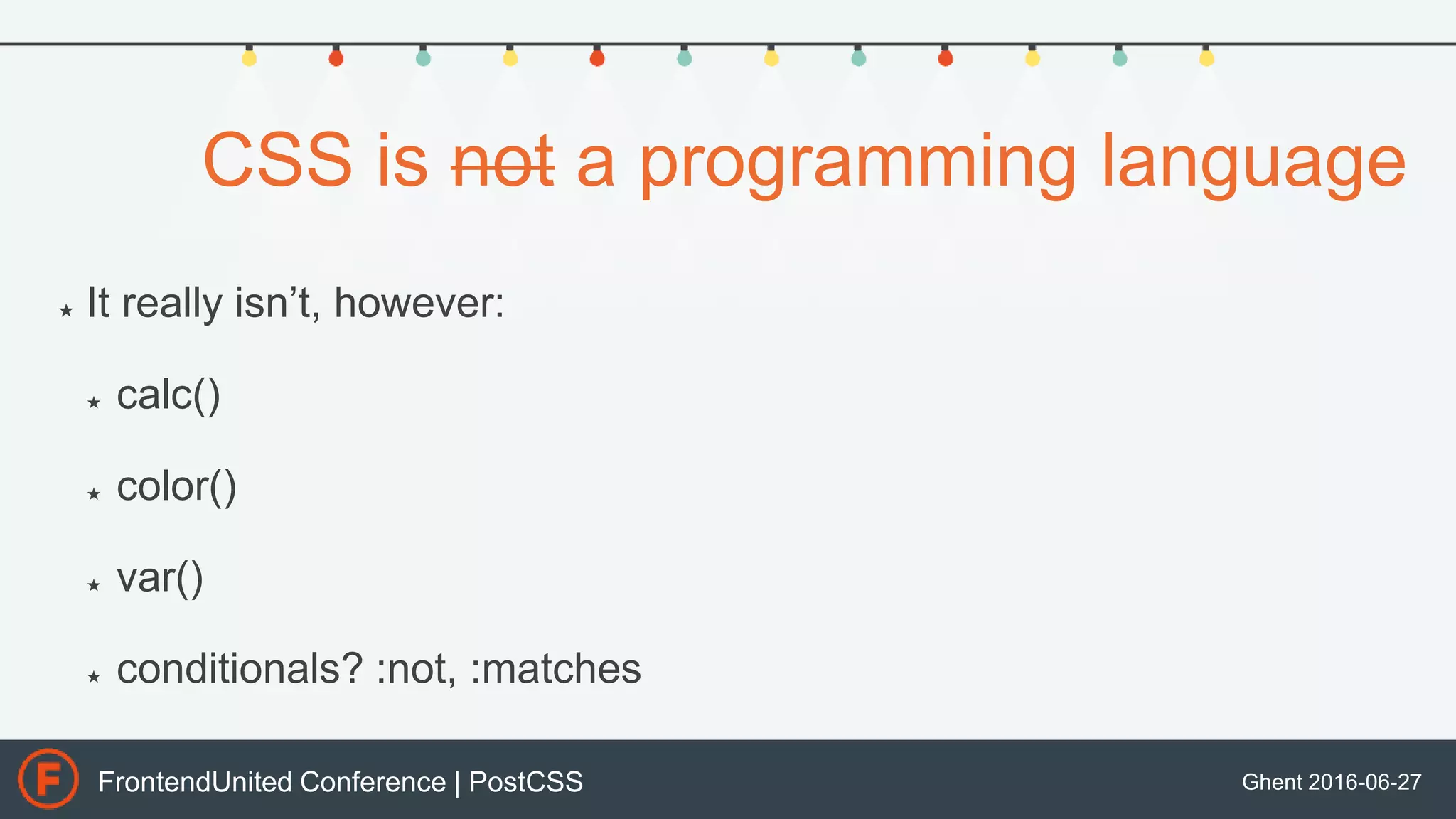 CSS is ~~not~~ a programming language

★ It really isn’t, however:

★ calc()

★ color()

★ var()

★ conditionals? :not, :matches

F FrontendUnited Conference | PostCSS

Ghent 2016-06-27